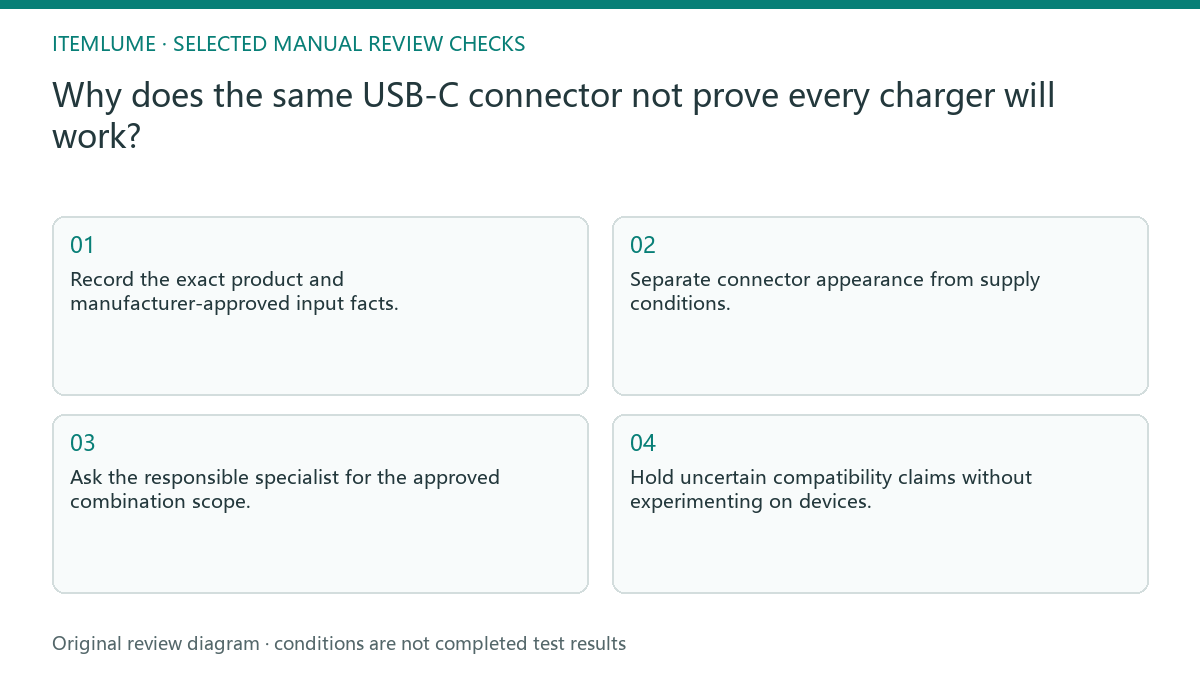 ITEMLUME · SELECTED MANUAL REVIEW CHECKS

Why does the same USB-C connector not prove every charger will work?

01

Record the exact product and manufacturer-approved input facts.

02

Separate connector appearance from supply conditions.

03

Ask the responsible specialist for the approved combination scope.

04

Hold uncertain compatibility claims without experimenting on devices.

Original review diagram · conditions are not completed test results